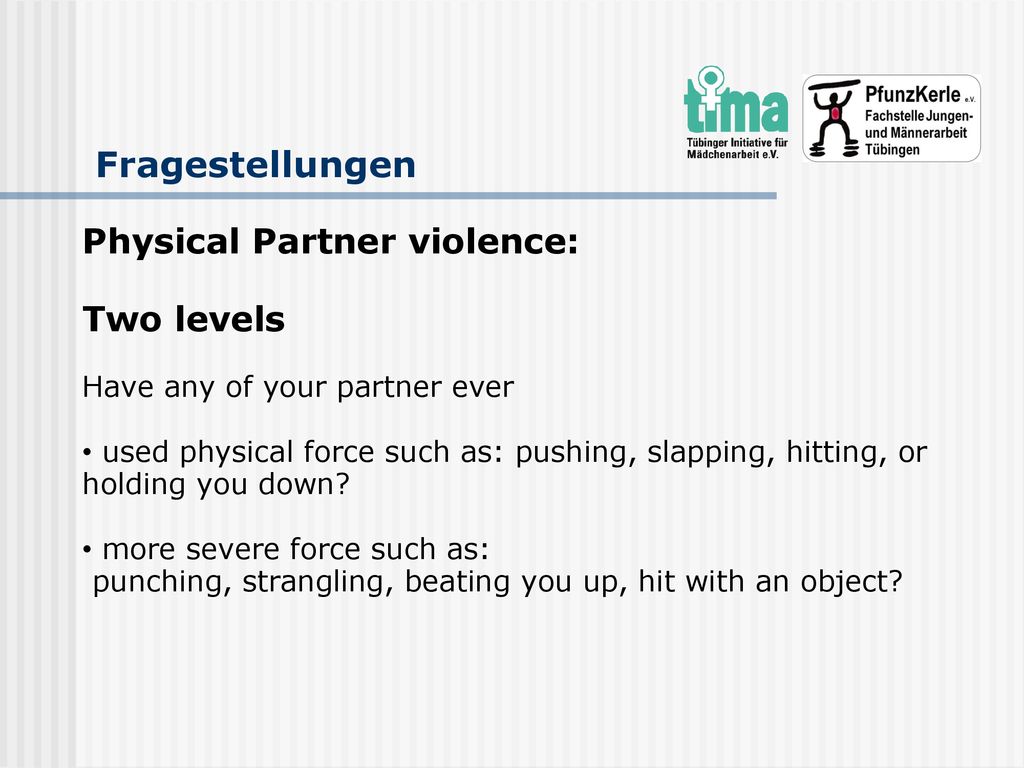 tima
Tübinger Initiative für Mädchenarbeit e.V.

PfunzKerle e.V.
Fachstelle Jungen- und Männerarbeit Tübingen

Fragestellungen

Physical Partner violence:

Two levels

Have any of your partner ever

• used physical force such as: pushing, slapping, hitting, or holding you down?

• more severe force such as:
punching, strangling, beating you up, hit with an object?